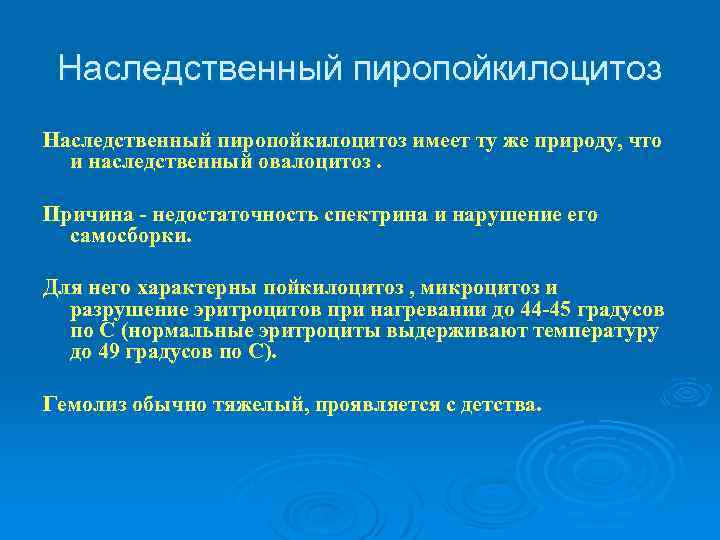 Наследственный пиропойкилоцитоз

Наследственный пиропойкилоцитоз имеет ту же природу, что и наследственный овалоцитоз .

Причина - недостаточность спектрина и нарушение его самосборки.

Для него характерны пойкилоцитоз , микроцитоз и разрушение эритроцитов при нагревании до 44-45 градусов по С (нормальные эритроциты выдерживают температуру до 49 градусов по С).

Гемолиз обычно тяжелый, проявляется с детства.